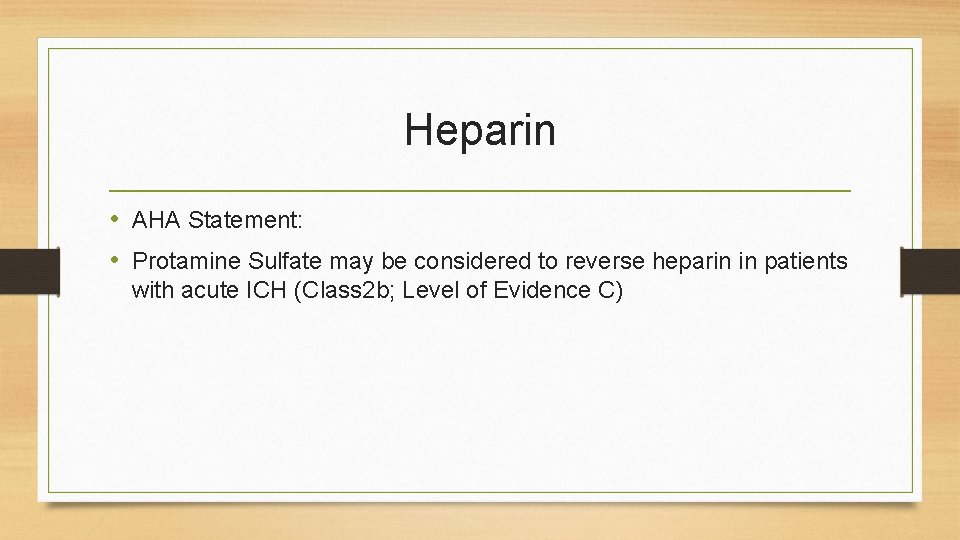 Heparin

• AHA Statement:

• Protamine Sulfate may be considered to reverse heparin in patients with acute ICH (Class2b; Level of Evidence C)